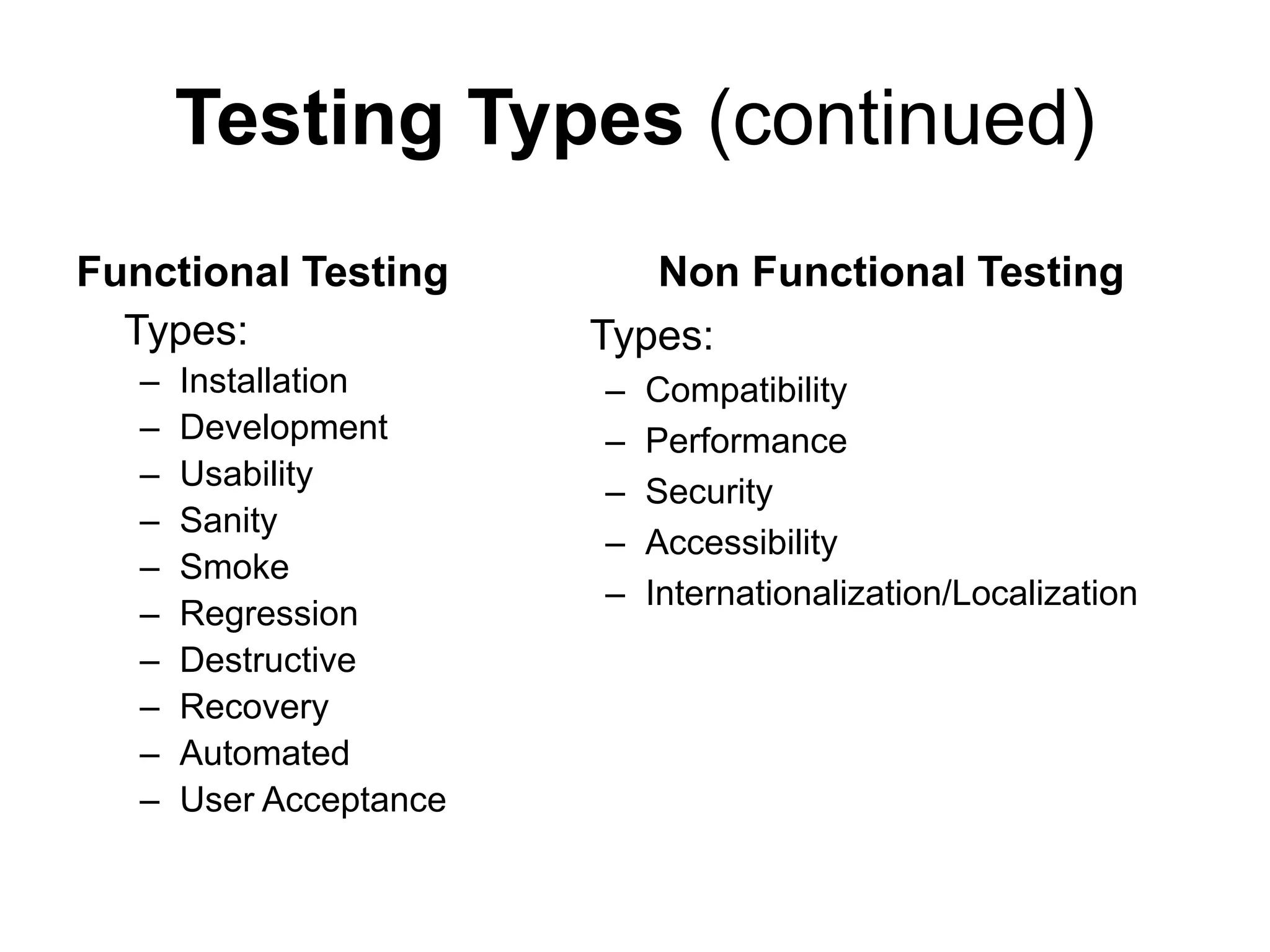 Testing Types (continued)

Functional Testing

Types:

– Installation
– Development
– Usability
– Sanity
– Smoke
– Regression
– Destructive
– Recovery
– Automated
– User Acceptance

Non Functional Testing

Types:

– Compatibility
– Performance
– Security
– Accessibility
– Internationalization/Localization